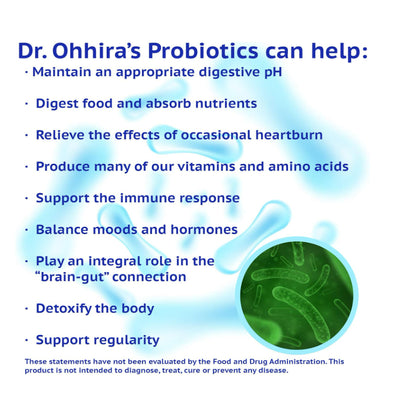 Dr. Ohhira's Probiotics can help:

· Maintain an appropriate digestive pH

· Digest food and absorb nutrients

· Relieve the effects of occasional heartburn

· Produce many of our vitamins and amino acids

· Support the immune response

· Balance moods and hormones

· Play an integral role in the "brain-gut" connection

· Detoxify the body

· Support regularity

These statements have not been evaluated by the Food and Drug Administration. This product is not intended to diagnose, treat, cure or prevent any disease.